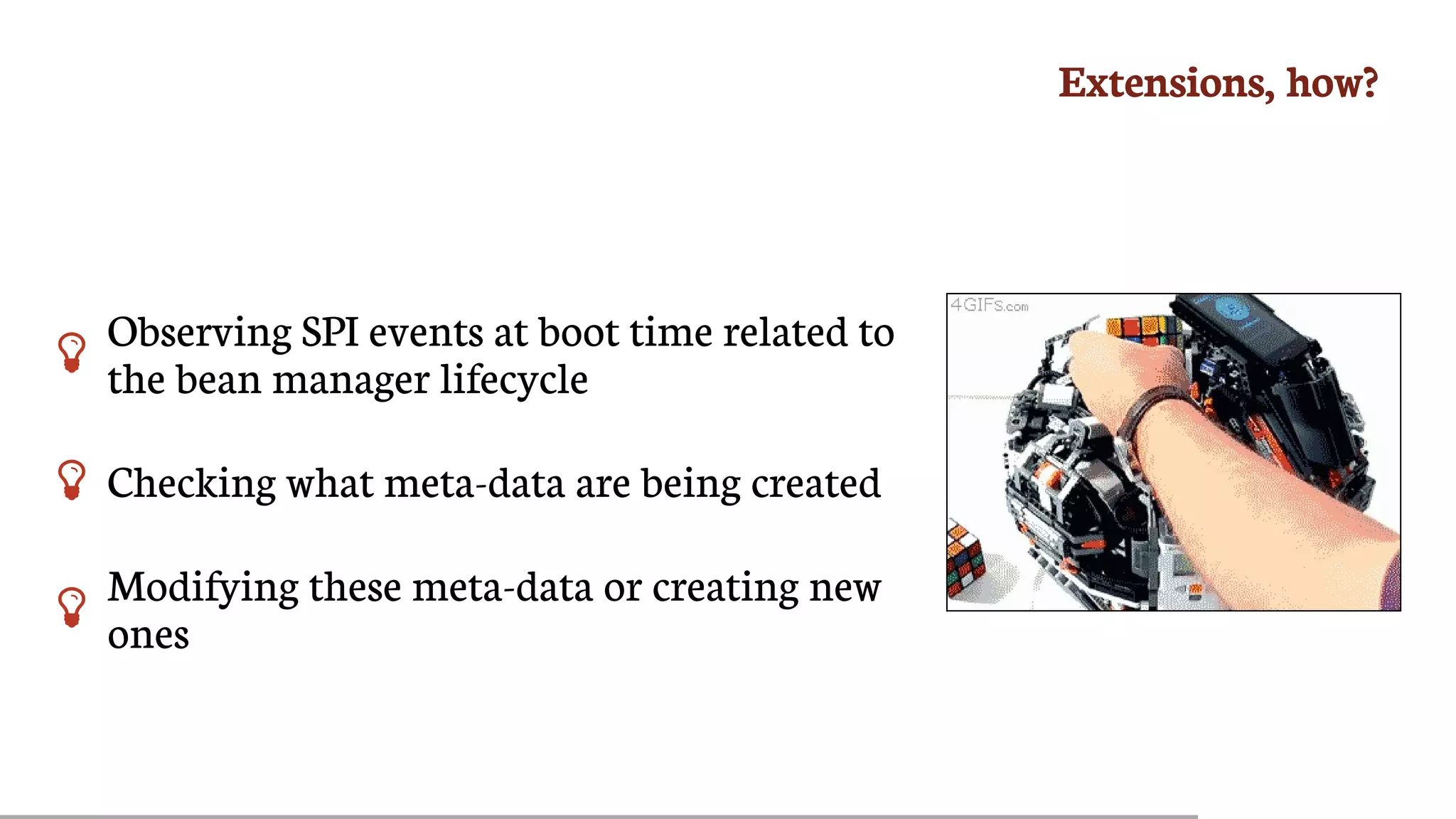 Extensions, how?

Observing SPI events at boot time related to the bean manager lifecycle

Checking what meta-data are being created

Modifying these meta-data or creating new ones

4GIFs.com